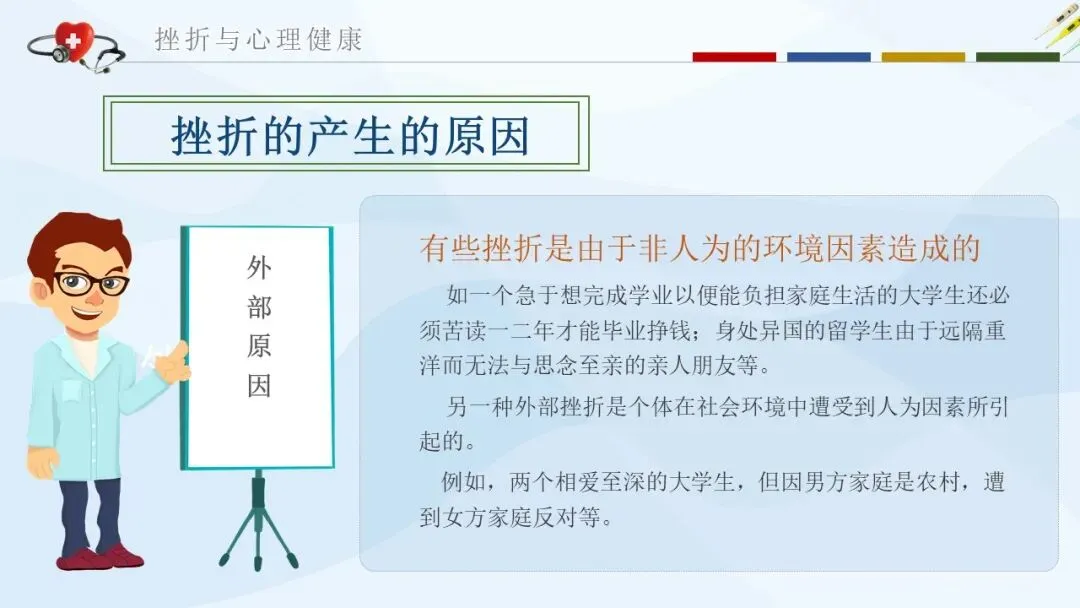 挫折与心理健康

挫折的产生的原因

外部原因

有些挫折是由于非人为的环境因素造成的

如一个急于想完成学业以便能负担家庭生活的大学生还必须苦读一二年才能毕业挣钱；身处异国的留学生由于远隔重洋而无法与思念至亲的亲人朋友等。

另一种外部挫折是个体在社会环境中遭受到人为因素所引起的。

例如，两个相爱至深的大学生，但因男方家庭是农村，遭到女方家庭反对等。